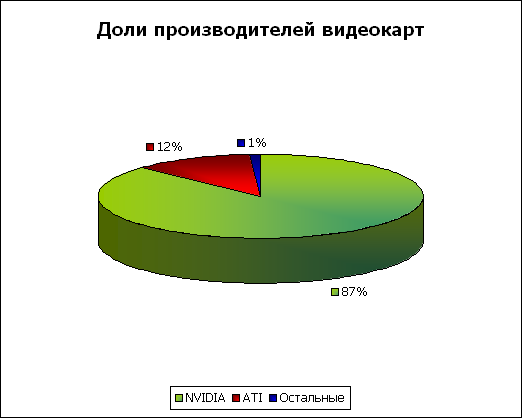 Доли производителей видеокарт

12%

1%

87%

NVIDIA ATI Остальные